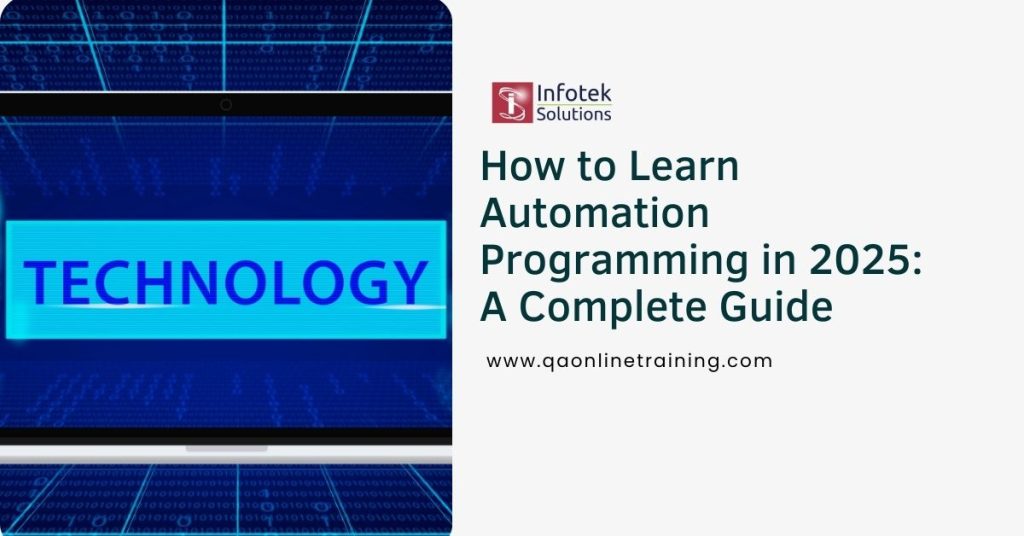 TECHNOLOGY

Infotek Solutions

How to Learn Automation Programming in 2025: A Complete Guide

www.qaonlinetraining.com